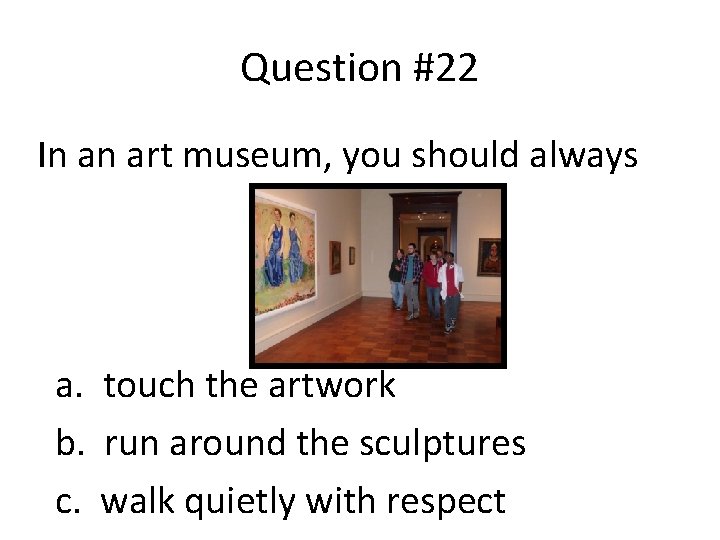 Question #22

In an art museum, you should always

a. touch the artwork

b. run around the sculptures

c. walk quietly with respect